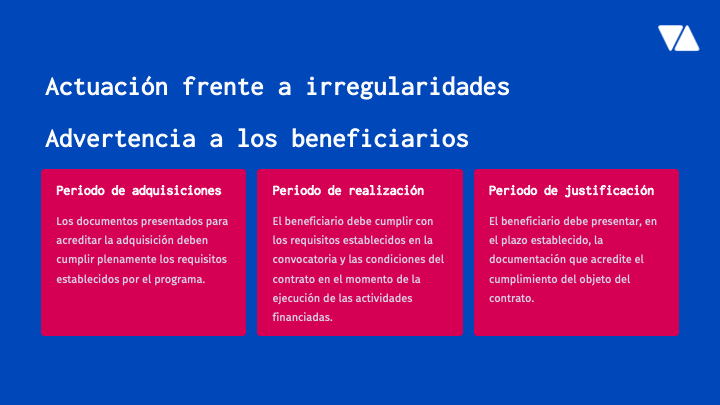 Actuación frente a irregularidades

Advertencia a los beneficiarios

Periodo de adquisiciones

Los documentos presentados para acreditar la adquisición deben cumplir plenamente los requisitos establecidos por el programa.

Periodo de realización

El beneficiario debe cumplir con los requisitos establecidos en la convocatoria y las condiciones del contrato en el momento de la ejecución de las actividades financiadas.

Periodo de justificación

El beneficiario debe presentar, en el plazo establecido, la documentación que acredite el cumplimiento del objeto del contrato.